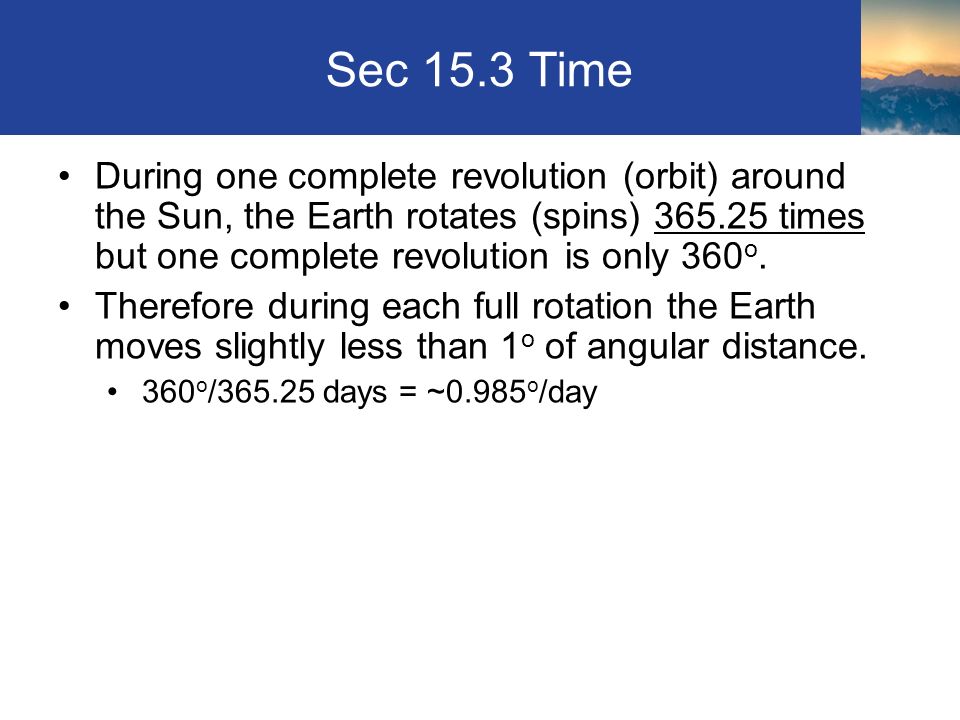 Sec 15.3 Time

• During one complete revolution (orbit) around the Sun, the Earth rotates (spins) 365.25 times but one complete revolution is only $360^o$.

• Therefore during each full rotation the Earth moves slightly less than $1^o$ of angular distance.

  • $360^o$/365.25 days = ~$0.985^o$/day